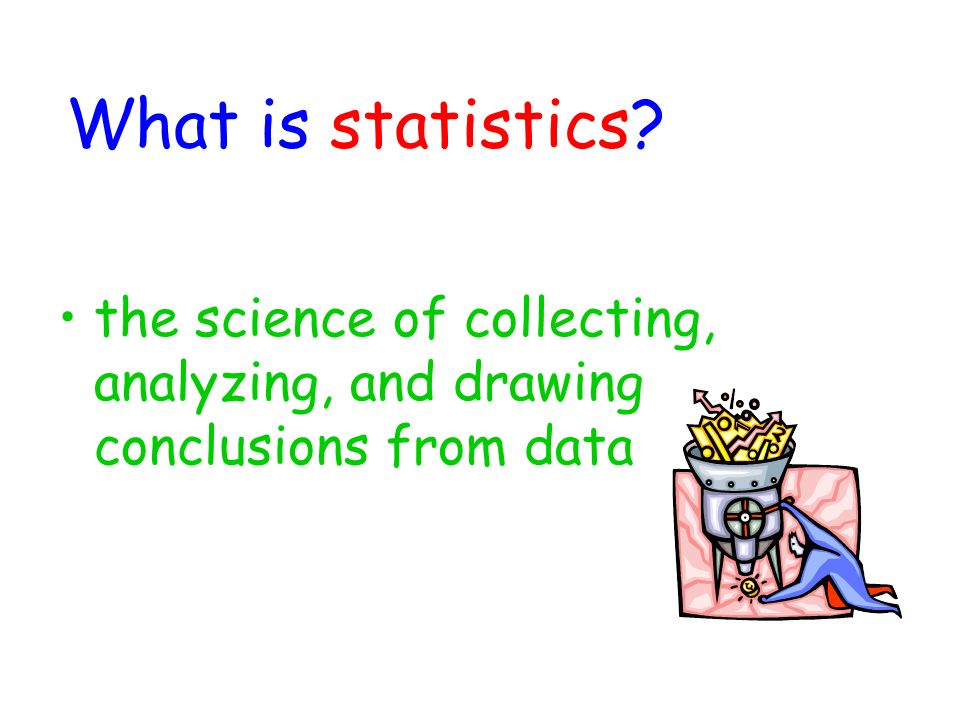 What is statistics?

• the science of collecting, analyzing, and drawing conclusions from data